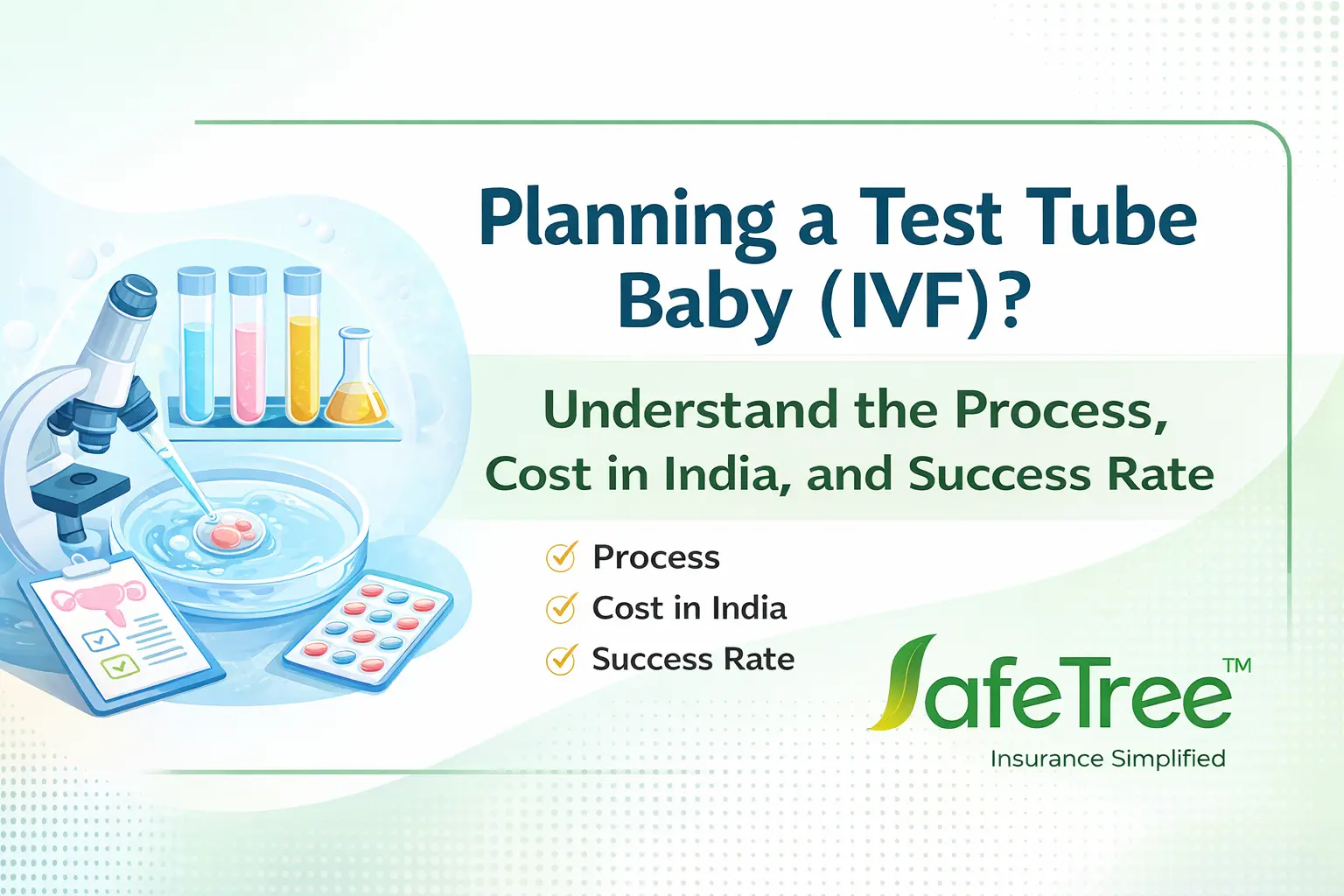 Planning a Test Tube Baby (IVF)?

Understand the Process, Cost in India, and Success Rate

Process
Cost in India
Success Rate

SafeTree™
Insurance Simplified